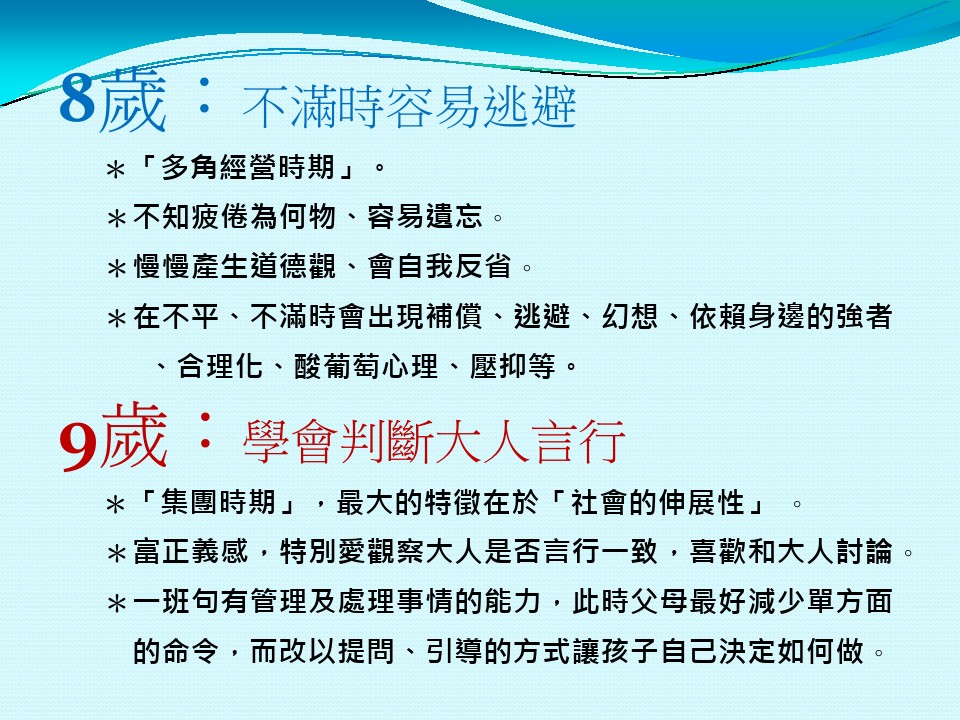 8歲：不滿時容易逃避

＊「多角經營時期」。
＊不知疲倦為何物、容易遺忘。
＊慢慢產生道德觀、會自我反省。
＊在不平、不滿時會出現補償、逃避、幻想、依賴身邊的強者、合理化、酸葡萄心理、壓抑等。

9歲：學會判斷大人言行

＊「集團時期」，最大的特徵在於「社會的伸展性」。
＊富正義感，特別愛觀察大人是否言行一致，喜歡和大人討論。
＊一班句有管理及處理事情的能力，此時父母最好減少單方面的命令，而改以提問、引導的方式讓孩子自己決定如何做。